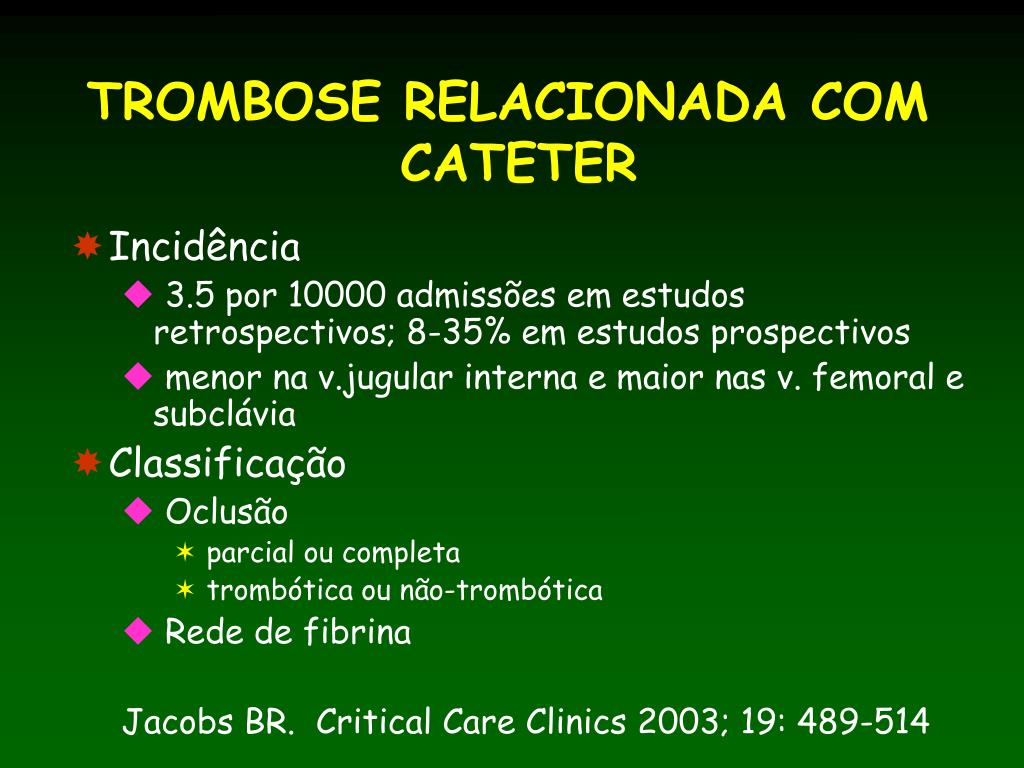 TROMBOSE RELACIONADA COM CATETER

Incidência

3.5 por 10000 admissões em estudos retrospectivos; 8-35% em estudos prospectivos

menor na v.jugular interna e maior nas v. femoral e subclávia

Classificação

Oclusão

parcial ou completa

trombótica ou não-trombótica

Rede de fibrina

Jacobs BR. Critical Care Clinics 2003; 19: 489-514